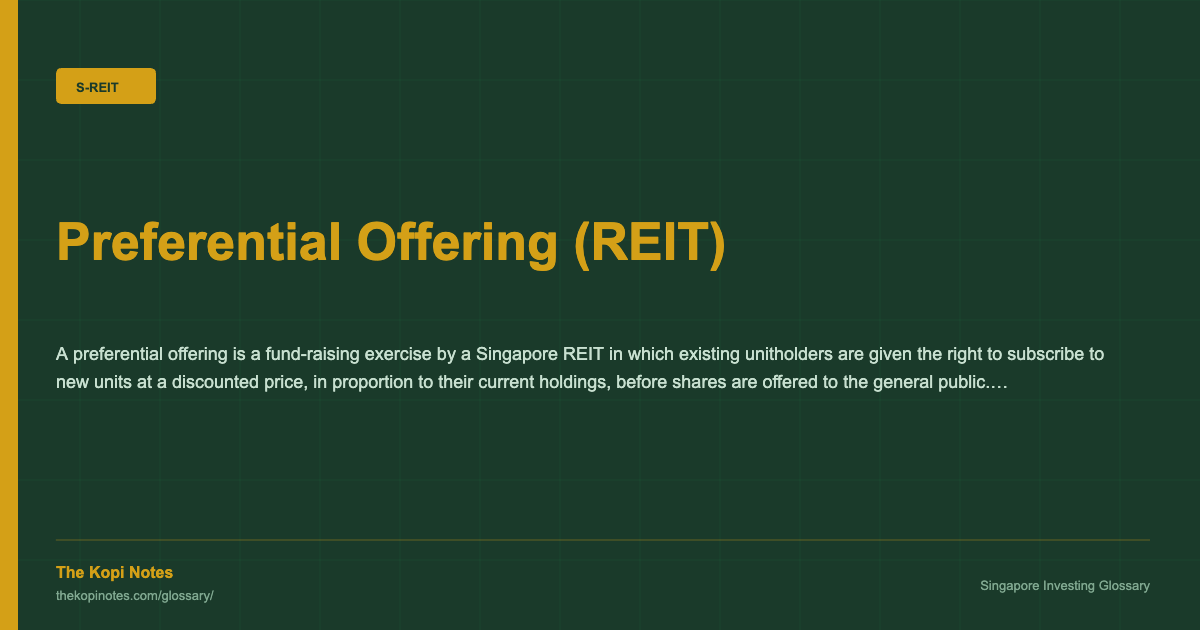 S-REIT

Preferential Offering (REIT)

A preferential offering is a fund-raising exercise by a Singapore REIT in which existing unitholders are given the right to subscribe to new units at a discounted price, in proportion to their current holdings, before shares are offered to the general public.…

The Kopi Notes
thekopinotes.com/glossary/

Singapore Investing Glossary